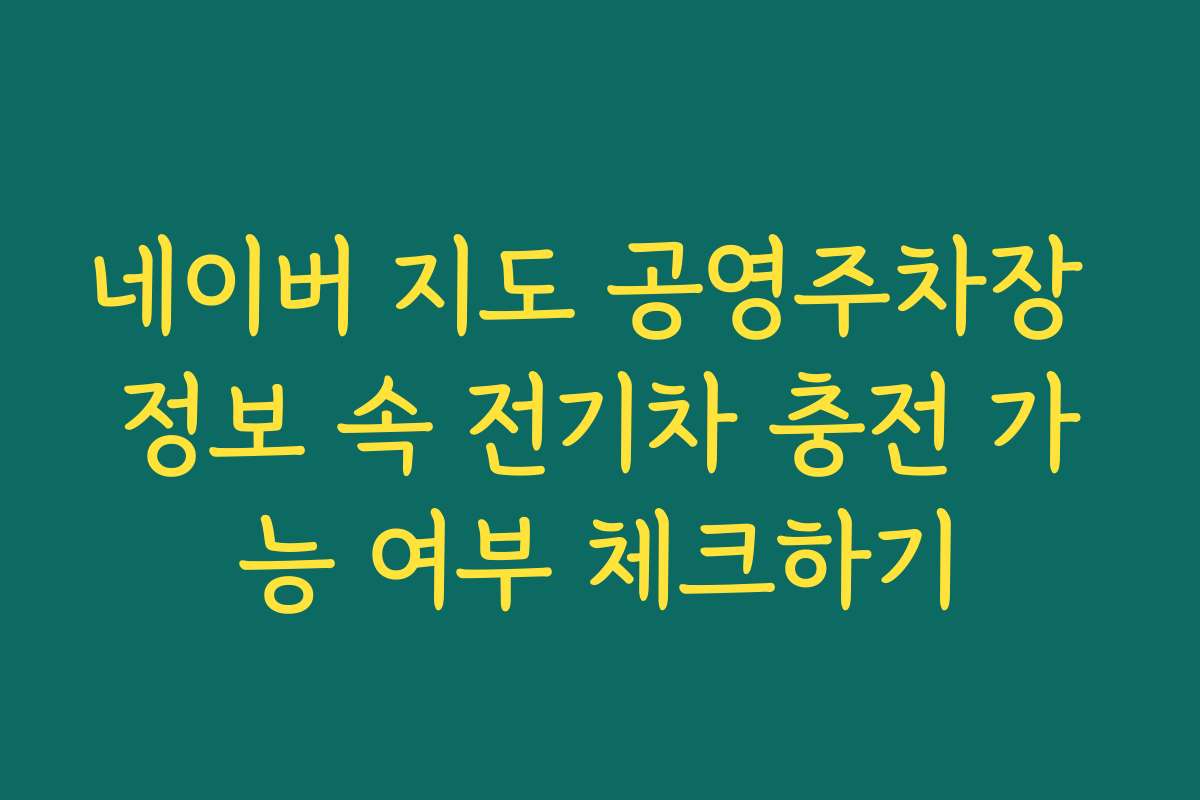 네이버 지도 공영주차장 정보 속 전기차 충전 가능 여부 체크하기